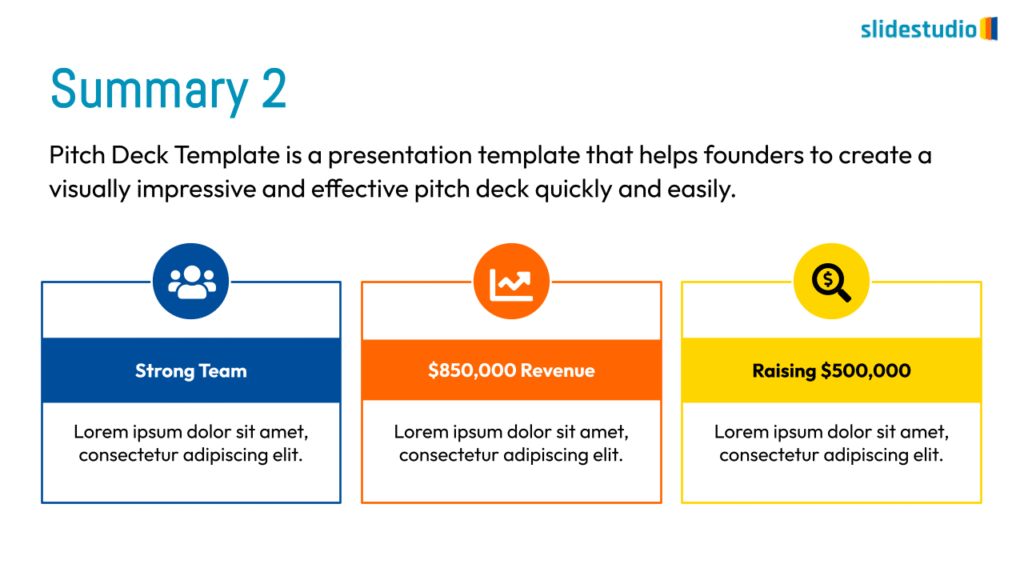 slidestudio

Summary 2

Pitch Deck Template is a presentation template that helps founders to create a visually impressive and effective pitch deck quickly and easily.

Strong Team

Lorem ipsum dolor sit amet, consectetur adipiscing elit.

\$850,000 Revenue

Lorem ipsum dolor sit amet, consectetur adipiscing elit.

Raising \$500,000

Lorem ipsum dolor sit amet, consectetur adipiscing elit.